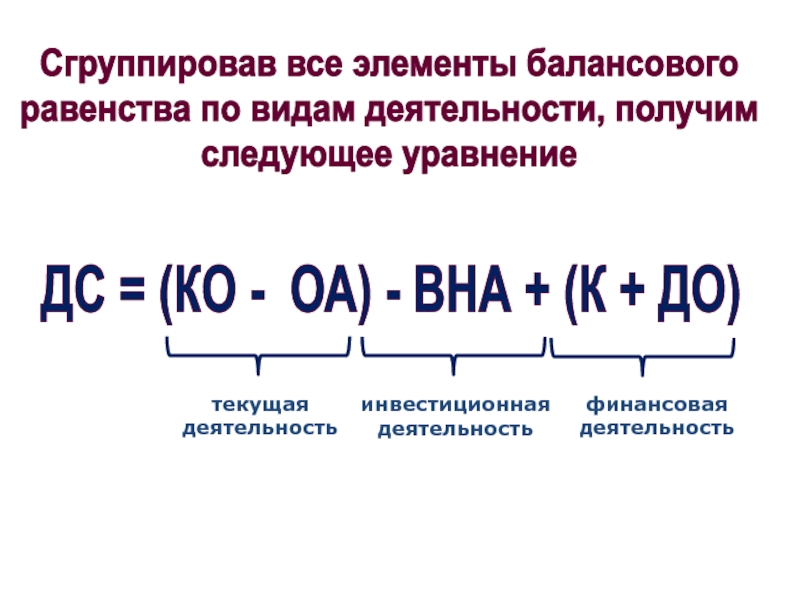 Сгруппировав все элементы балансового равенства по видам деятельности, получим следующее уравнение

ДС = (КО -  ОА) - ВНА + (К + ДО)

текущая деятельность

инвестиционная деятельность

финансовая деятельность